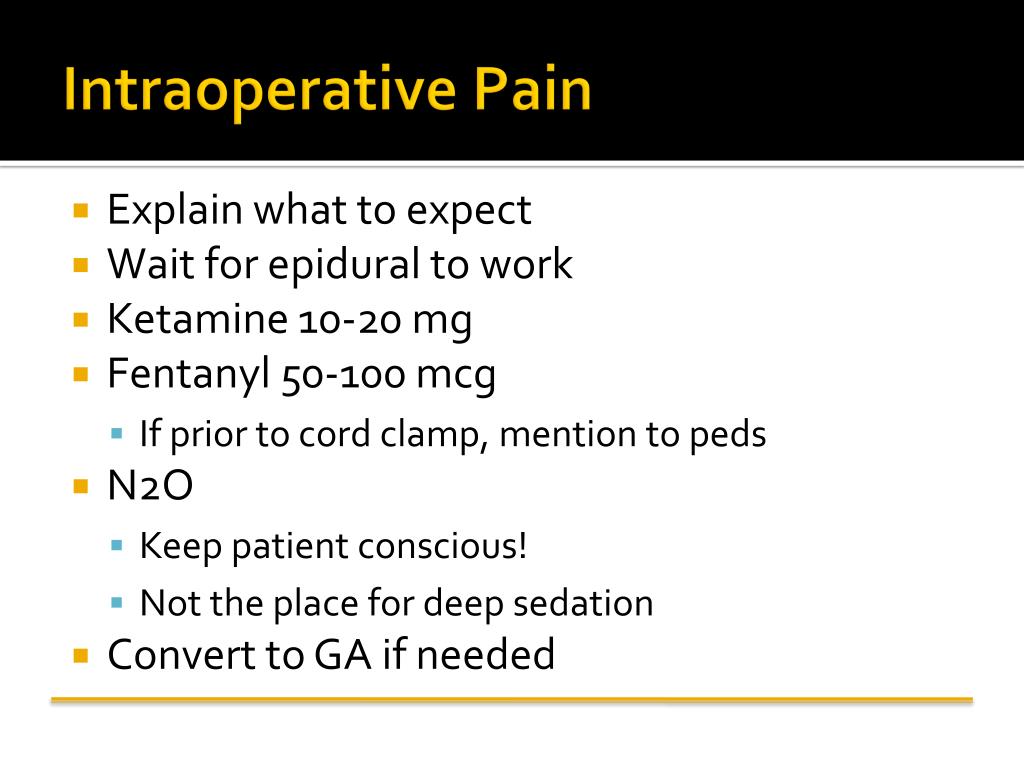 Intraoperative Pain

- Explain what to expect
- Wait for epidural to work
- Ketamine 10-20 mg
- Fentanyl 50-100 mcg
  - If prior to cord clamp, mention to peds
- N2O
  - Keep patient conscious!
  - Not the place for deep sedation
- Convert to GA if needed